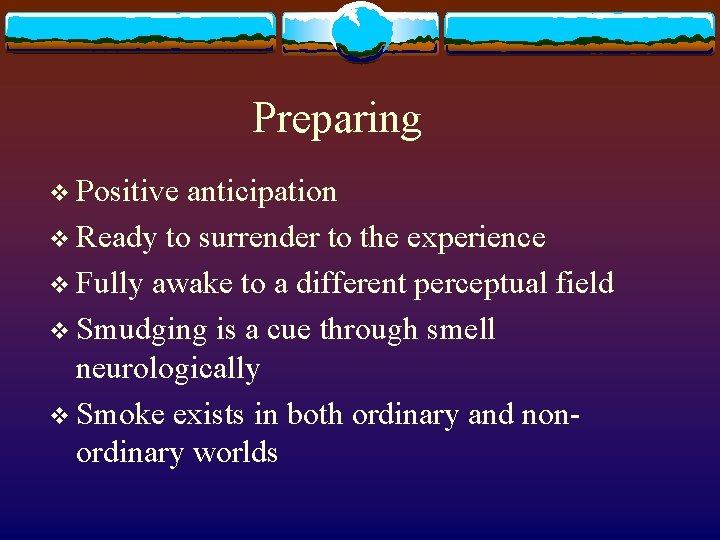 Preparing

❖ Positive anticipation
❖ Ready to surrender to the experience
❖ Fully awake to a different perceptual field
❖ Smudging is a cue through smell neurologically
❖ Smoke exists in both ordinary and non-ordinary worlds